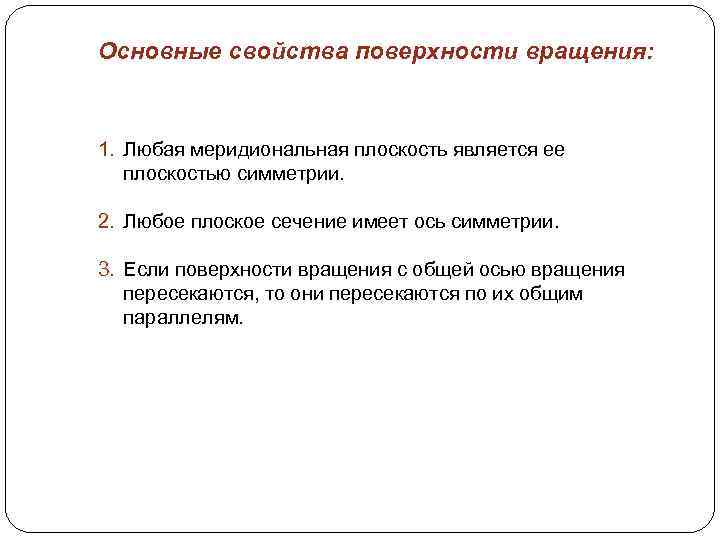 Основные свойства поверхности вращения:

1. Любая меридиональная плоскость является ее плоскостью симметрии.

2. Любое плоское сечение имеет ось симметрии.

3. Если поверхности вращения с общей осью вращения пересекаются, то они пересекаются по их общим параллелям.